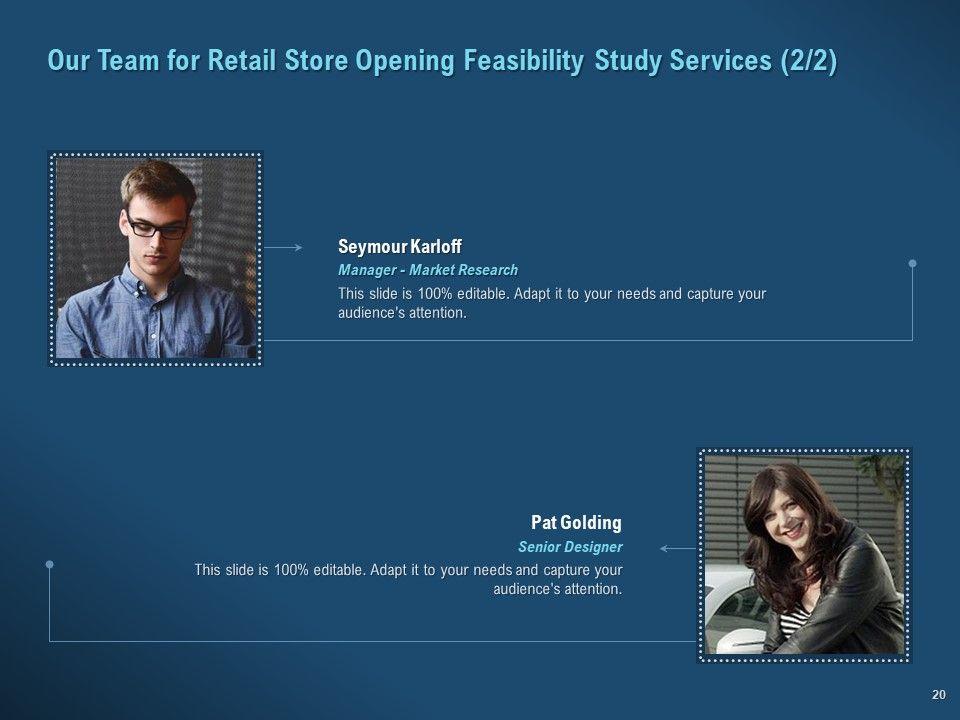 Our Team for Retail Store Opening Feasibility Study Services (2/2)

Seymour Karloff
Manager - Market Research
This slide is 100% editable. Adapt it to your needs and capture your audience's attention.

Pat Golding
Senior Designer
This slide is 100% editable. Adapt it to your needs and capture your audience's attention.

20